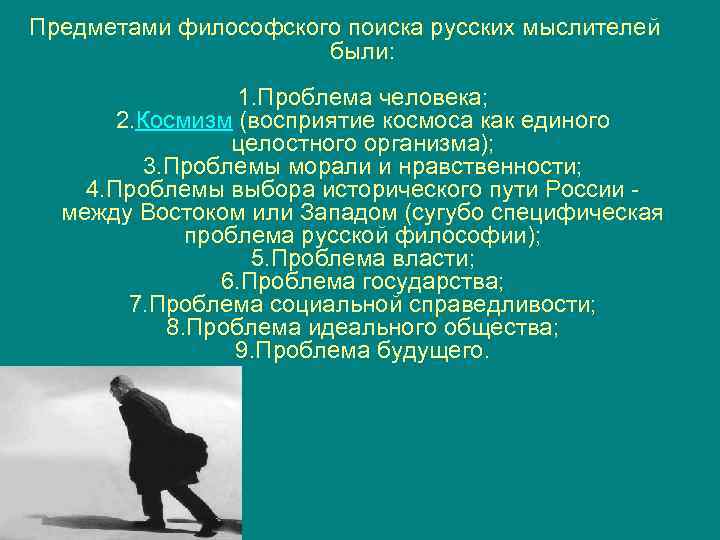 Предметами философского поиска русских мыслителей были:

1.Проблема человека;
2.Космизм (восприятие космоса как единого целостного организма);
3.Проблемы морали и нравственности;
4.Проблемы выбора исторического пути России - между Востоком или Западом (сугубо специфическая проблема русской философии);
5.Проблема власти;
6.Проблема государства;
7.Проблема социальной справедливости;
8.Проблема идеального общества;
9.Проблема будущего.